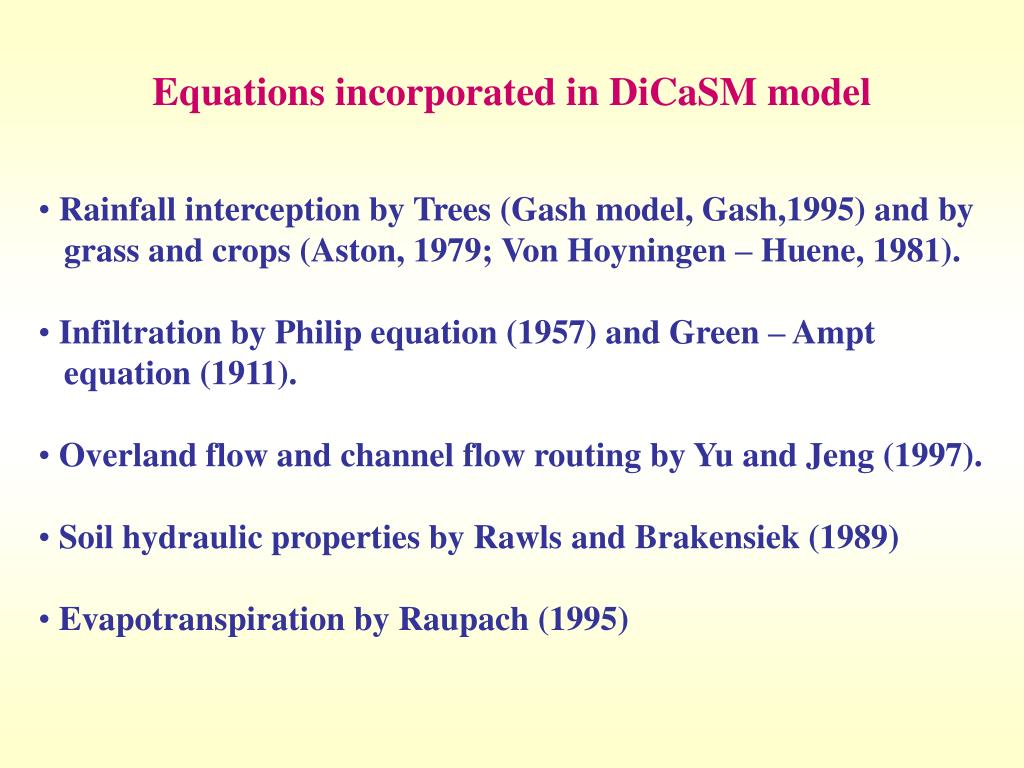 Equations incorporated in DiCaSM model

• Rainfall interception by Trees (Gash model, Gash,1995) and by grass and crops (Aston, 1979; Von Hoyningen – Huene, 1981).

• Infiltration by Philip equation (1957) and Green – Ampt equation (1911).

• Overland flow and channel flow routing by Yu and Jeng (1997).

• Soil hydraulic properties by Rawls and Brakensiek (1989)

• Evapotranspiration by Raupach (1995)